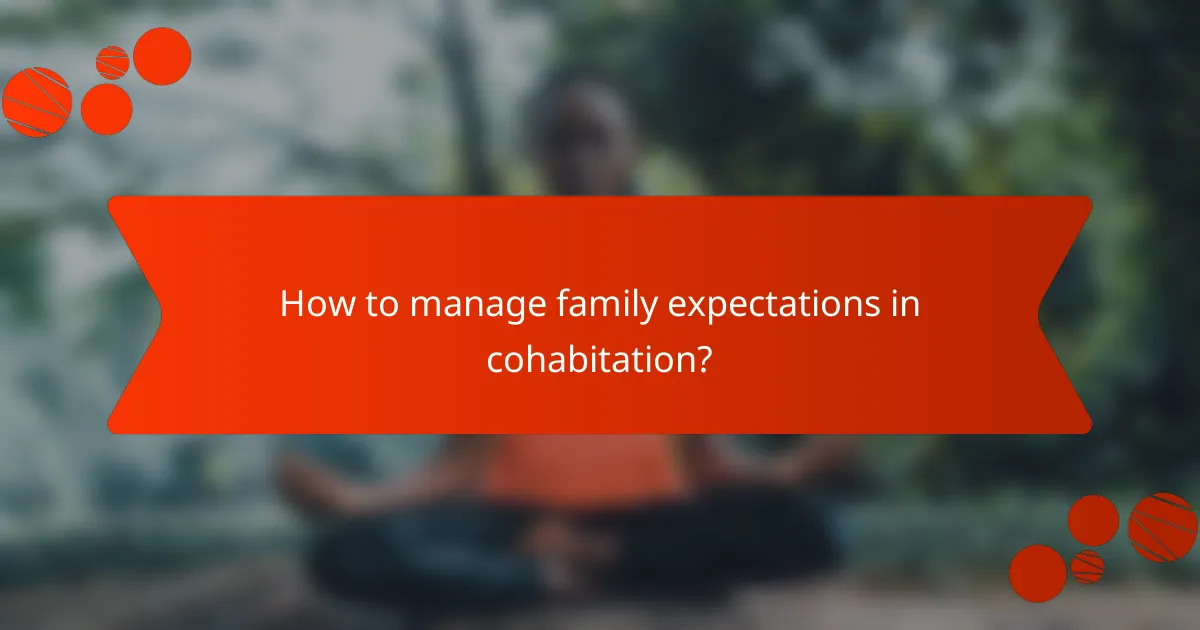 How to manage family expectations in cohabitation?